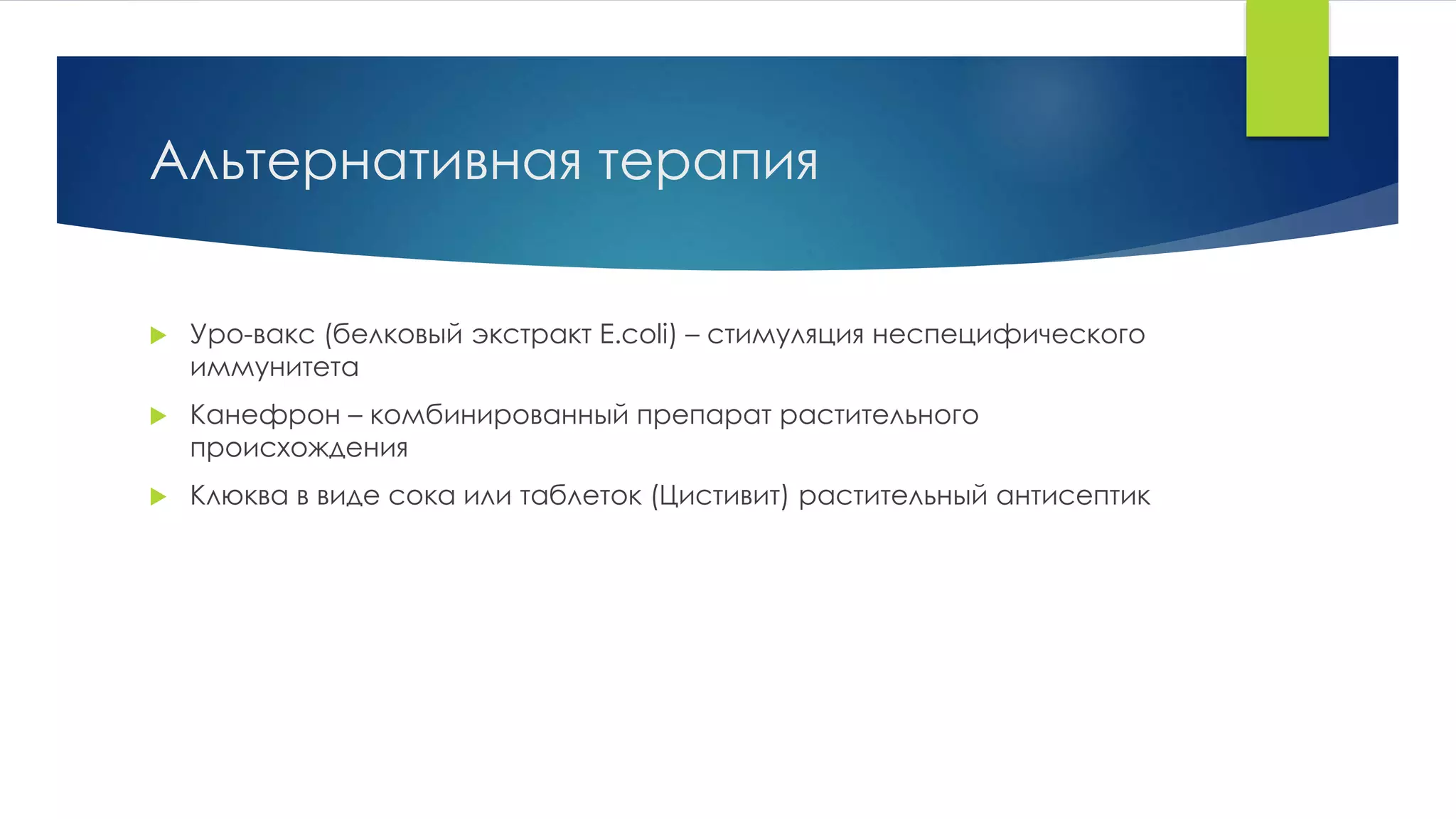 Альтернативная терапия

Уро-вакс (белковый экстракт E.coli) – стимуляция неспецифического иммунитета

Канефрон – комбинированный препарат растительного происхождения

Клюква в виде сока или таблеток (Цистивит) растительный антисептик